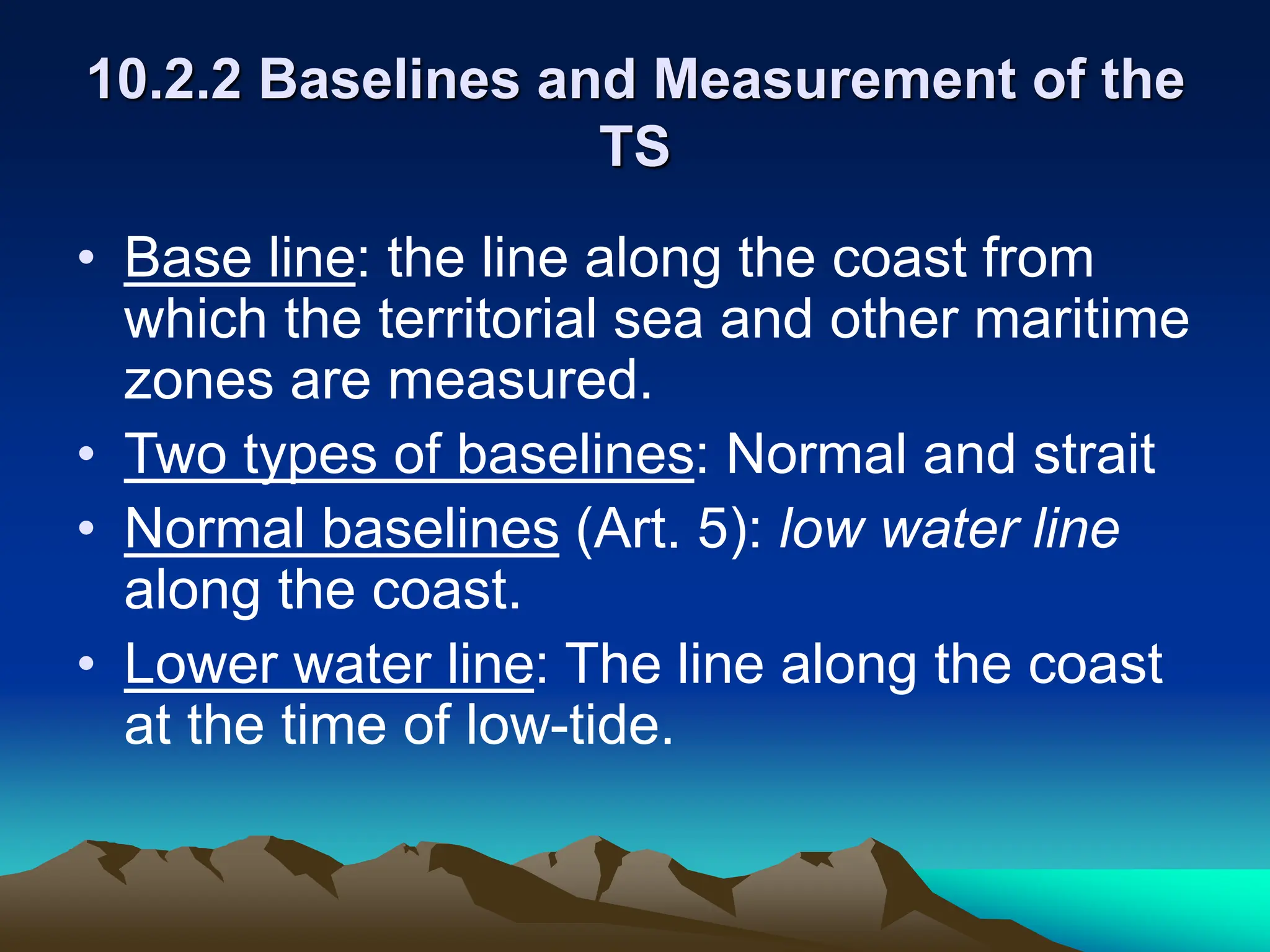 10.2.2 Baselines and Measurement of the TS

• Base line: the line along the coast from which the territorial sea and other maritime zones are measured.
• Two types of baselines: Normal and strait
• Normal baselines (Art. 5): low water line along the coast.
• Lower water line: The line along the coast at the time of low-tide.